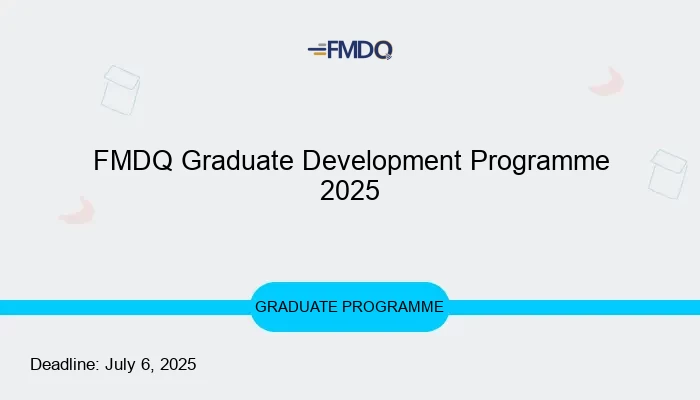 FMDQ

FMDQ Graduate Development Programme 2025

GRADUATE PROGRAMME

Deadline: July 6, 2025